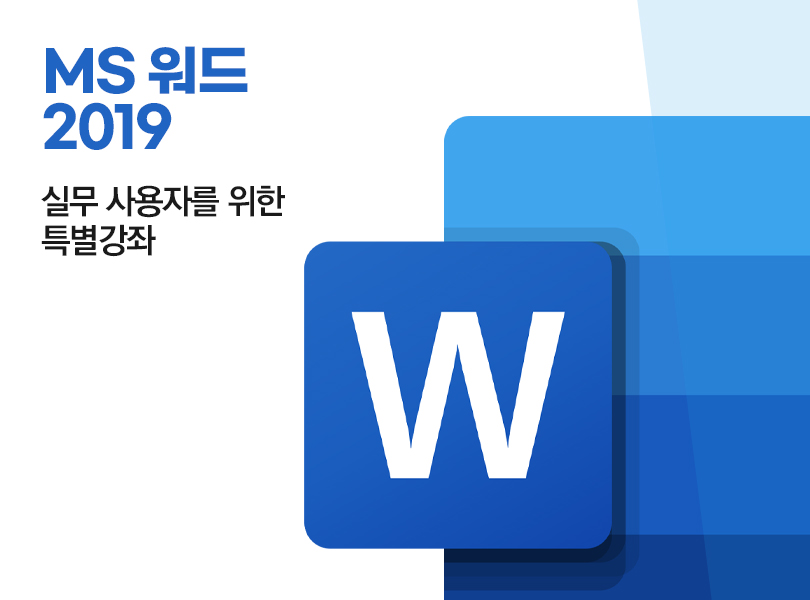 MS 워드
2019

실무 사용자를 위한
특별강좌

W